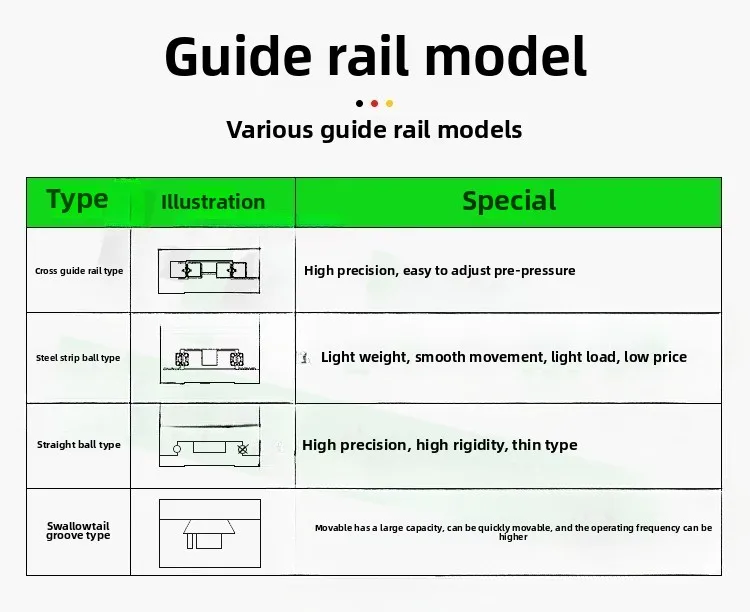 Guide rail model

Various guide rail models

| Type | Illustration | Special |
|---|---|---|
| Cross guide rail type | | High precision, easy to adjust pre-pressure |
| Steel strip ball type | | Light weight, smooth movement, light load, low price |
| Straight ball type | | High precision, high rigidity, thin type |
| Swallowtail groove type | | Movable has a large capacity, can be quickly movable, and the operating frequency can be higher |